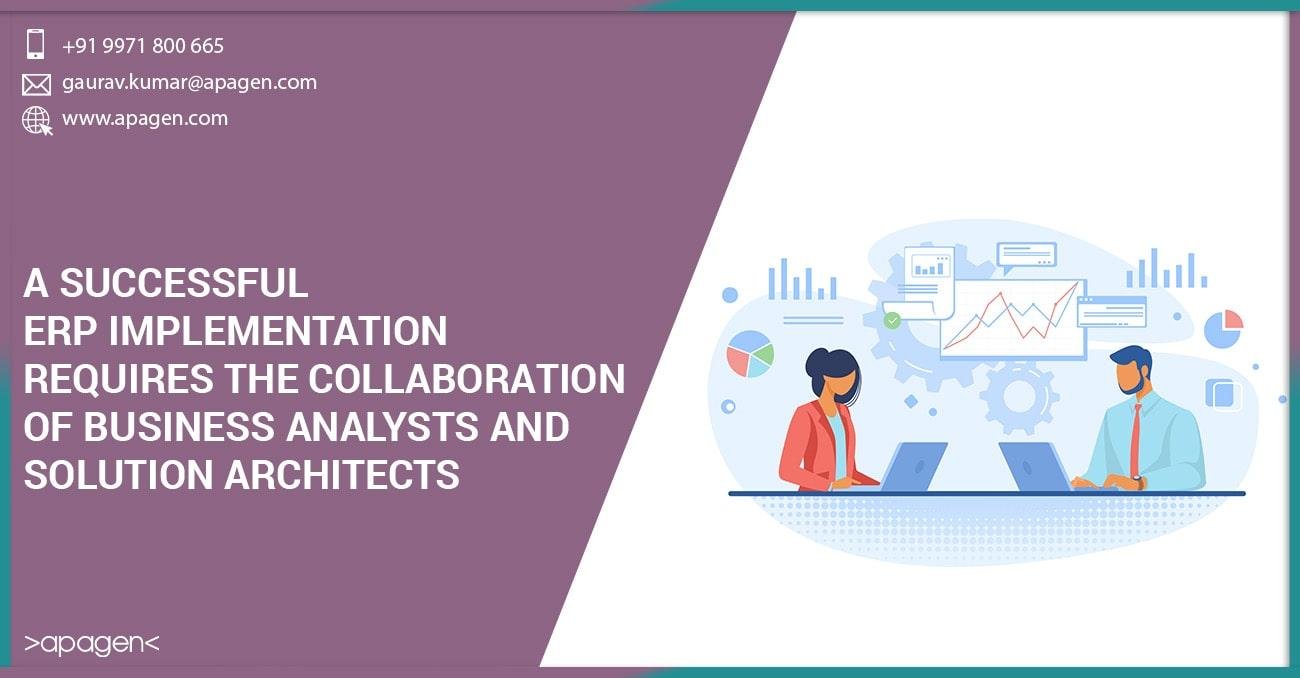 +91 9971 800 665
gaurav.kumar@apagen.com
www.apagen.com

A SUCCESSFUL ERP IMPLEMENTATION REQUIRES THE COLLABORATION OF BUSINESS ANALYSTS AND SOLUTION ARCHITECTS

>apagen<